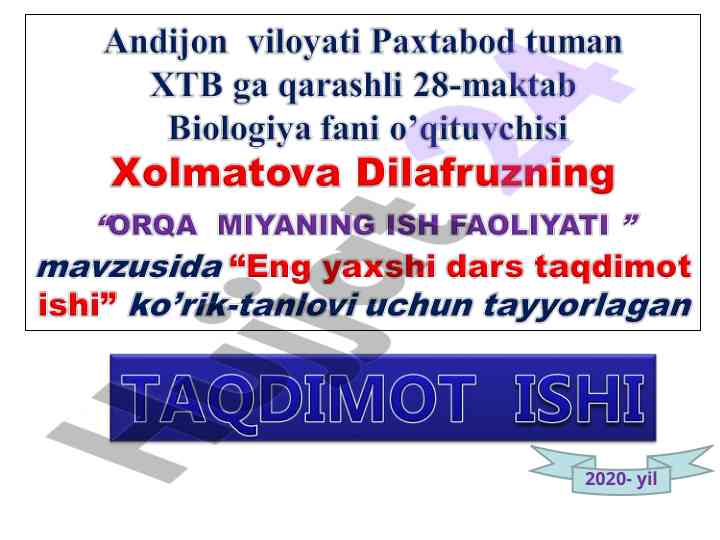 Andijon viloyati Paxtabod tuman XTB ga qarashli 28-maktab Biologiya fani o'qituvchisi

Xolmatova Dilafruzning

"ORQA MIYANING ISH FAOLIYATI "

mavzusida "Eng yaxshi dars taqdimot ishi" ko'rik-tanlovi uchun tayyorlagan

TAQDIMOT ISHI

2020- yil

Hujjat 24